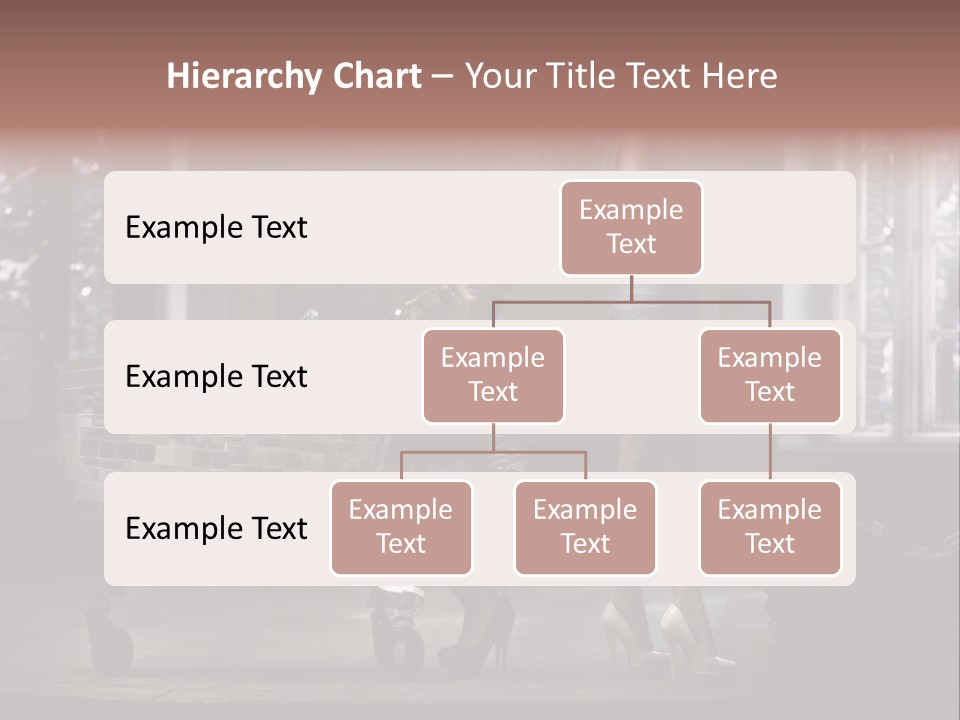 Hierarchy Chart – Your Title Text Here

Example Text

Example Text

Example Text

Example Text

Example Text

Example Text

Example Text

Example Text

Example Text